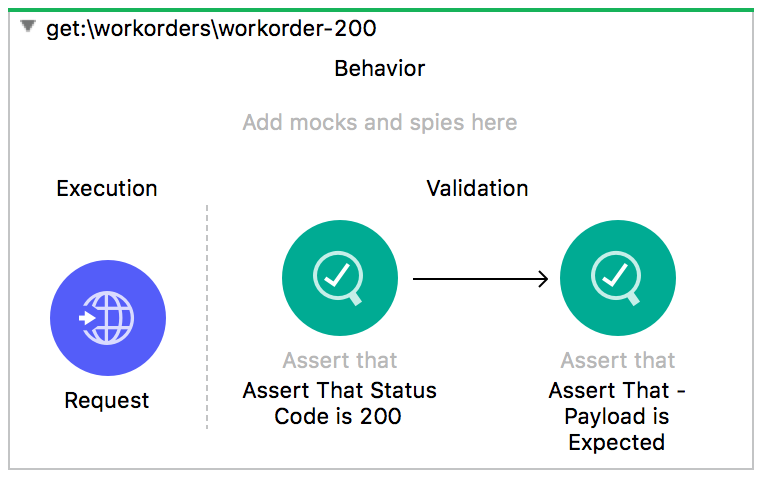 get:\workorders\workorder-200

Behavior

Add mocks and spies here

Execution

Request

Validation

Assert that
Assert That Status Code is 200

Assert that
Assert That - Payload is Expected